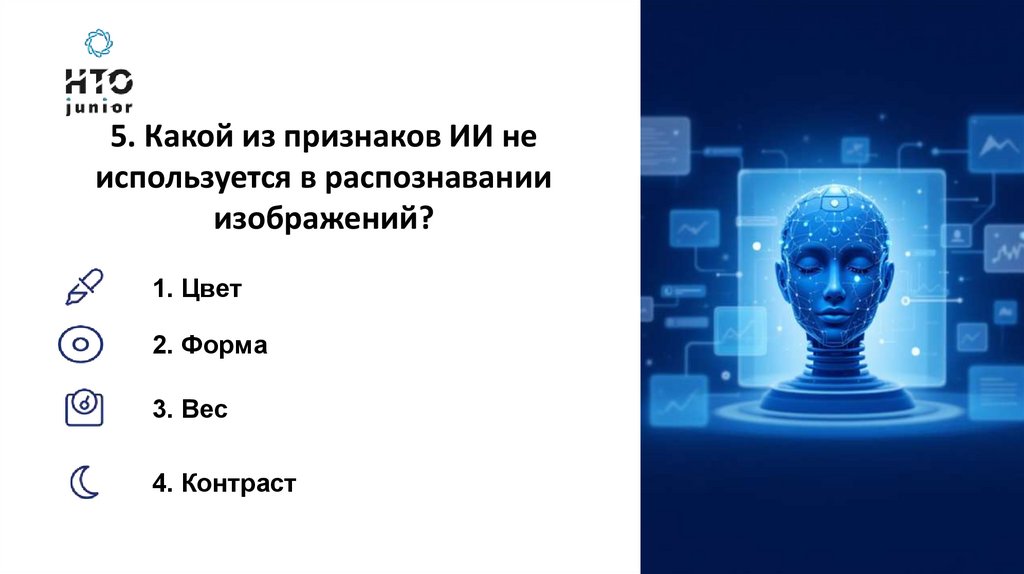 НТО
junior

5. Какой из признаков ИИ не используется в распознавании изображений?

1. Цвет

2. Форма

3. Вес

4. Контраст